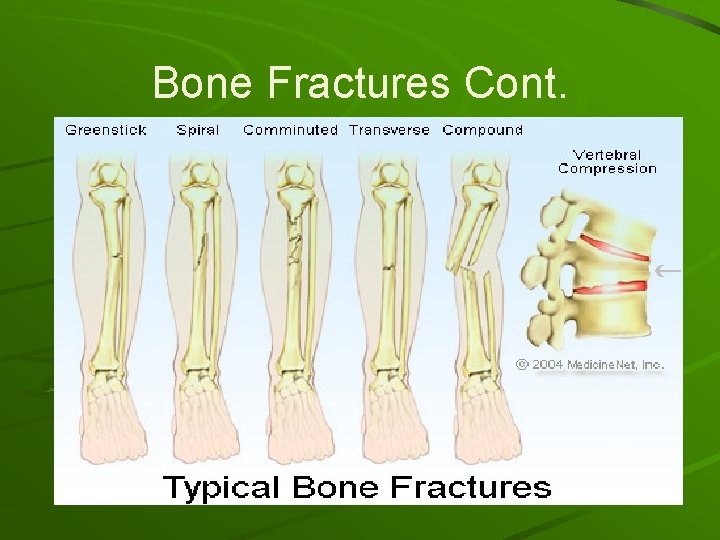 Bone Fractures Cont.

Greenstick Spiral Comminuted Transverse Compound

Vertebral Compression

© 2004 MedicineNet, Inc.

Typical Bone Fractures